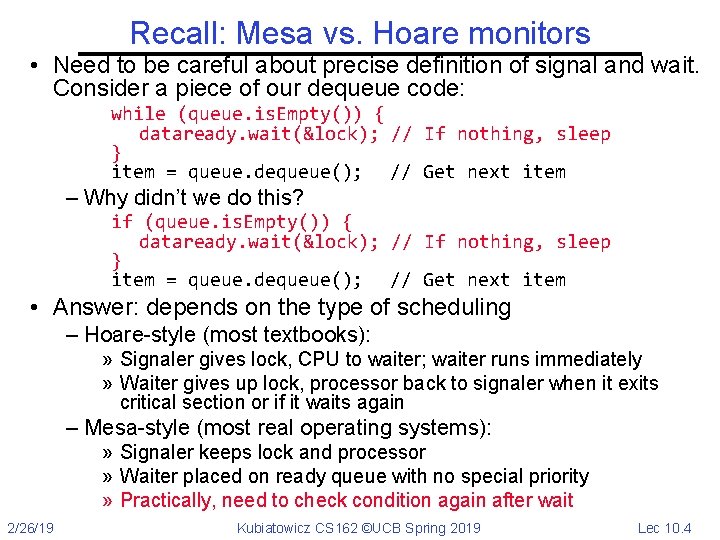 Recall: Mesa vs. Hoare monitors

• Need to be careful about precise definition of signal and wait. Consider a piece of our dequeue code:

while (queue.isEmpty()) {
   dataready.wait(&lock); // If nothing, sleep
}
item = queue.dequeue();   // Get next item

– Why didn't we do this?

if (queue.isEmpty()) {
   dataready.wait(&lock); // If nothing, sleep
}
item = queue.dequeue();   // Get next item

• Answer: depends on the type of scheduling
– Hoare-style (most textbooks):
» Signaler gives lock, CPU to waiter; waiter runs immediately
» Waiter gives up lock, processor back to signaler when it exits critical section or if it waits again
– Mesa-style (most real operating systems):
» Signaler keeps lock and processor
» Waiter placed on ready queue with no special priority
» Practically, need to check condition again after wait

2/26/19 Kubiatowicz CS162 ©UCB Spring 2019 Lec 10.4